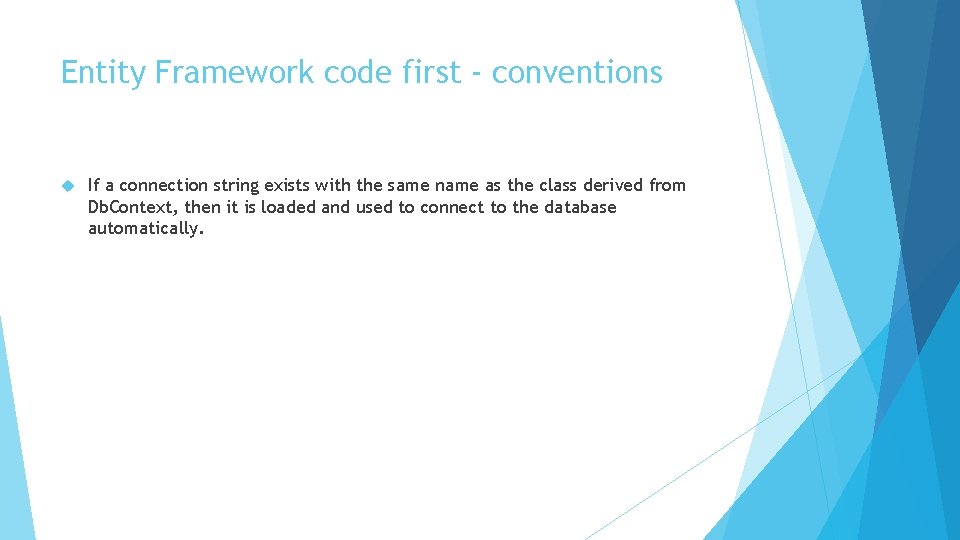 Entity Framework code first - conventions

If a connection string exists with the same name as the class derived from DbContext, then it is loaded and used to connect to the database automatically.